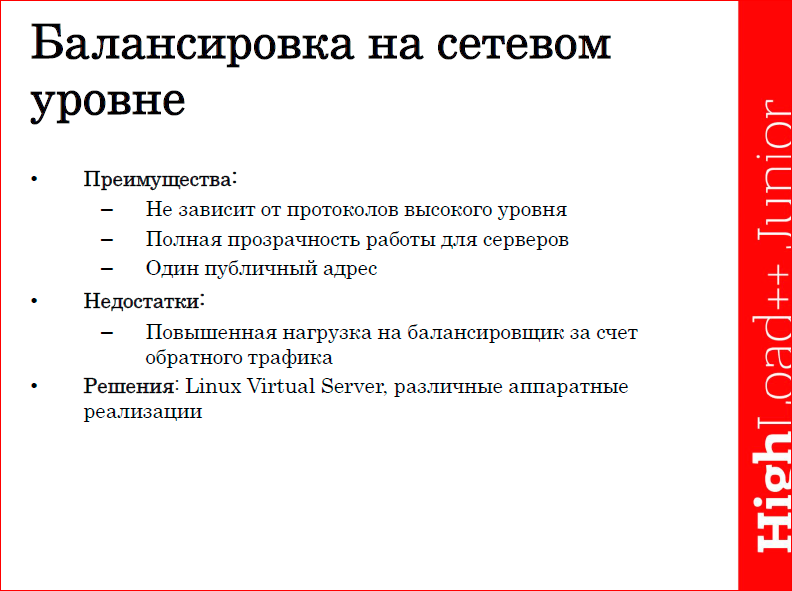 Балансировка на сетевом уровне

• Преимущества:
  – Не зависит от протоколов высокого уровня
  – Полная прозрачность работы для серверов
  – Один публичный адрес
• Недостатки:
  – Повышенная нагрузка на балансировщик за счет обратного трафика
• Решения: Linux Virtual Server, различные аппаратные реализации

HighLoad++ Junior